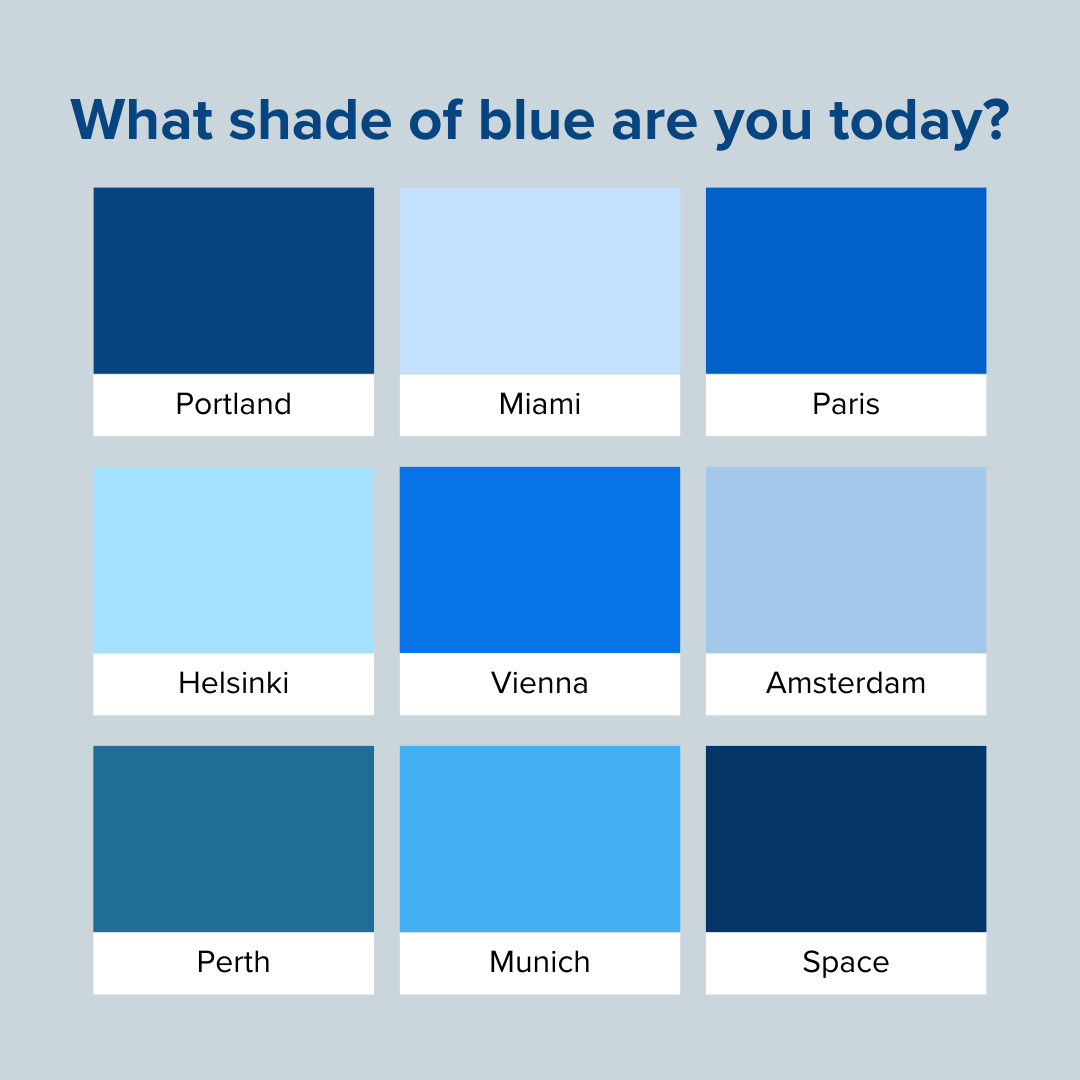 What shade of blue are you today?

Portland

Miami

Paris

Helsinki

Vienna

Amsterdam

Perth

Munich

Space